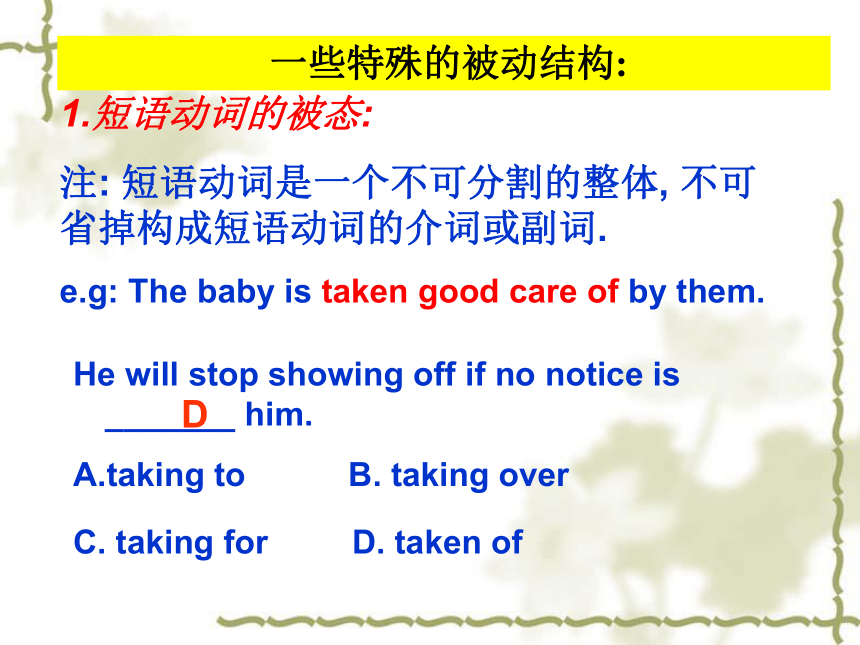 一些特殊的被动结构:

1.短语动词的被态:

注: 短语动词是一个不可分割的整体, 不可省掉构成短语动词的介词或副词.

e.g: The baby is taken good care of by them.

He will stop showing off if no notice is ___D___ him.

A.taking to B. taking over

C. taking for D. taken of